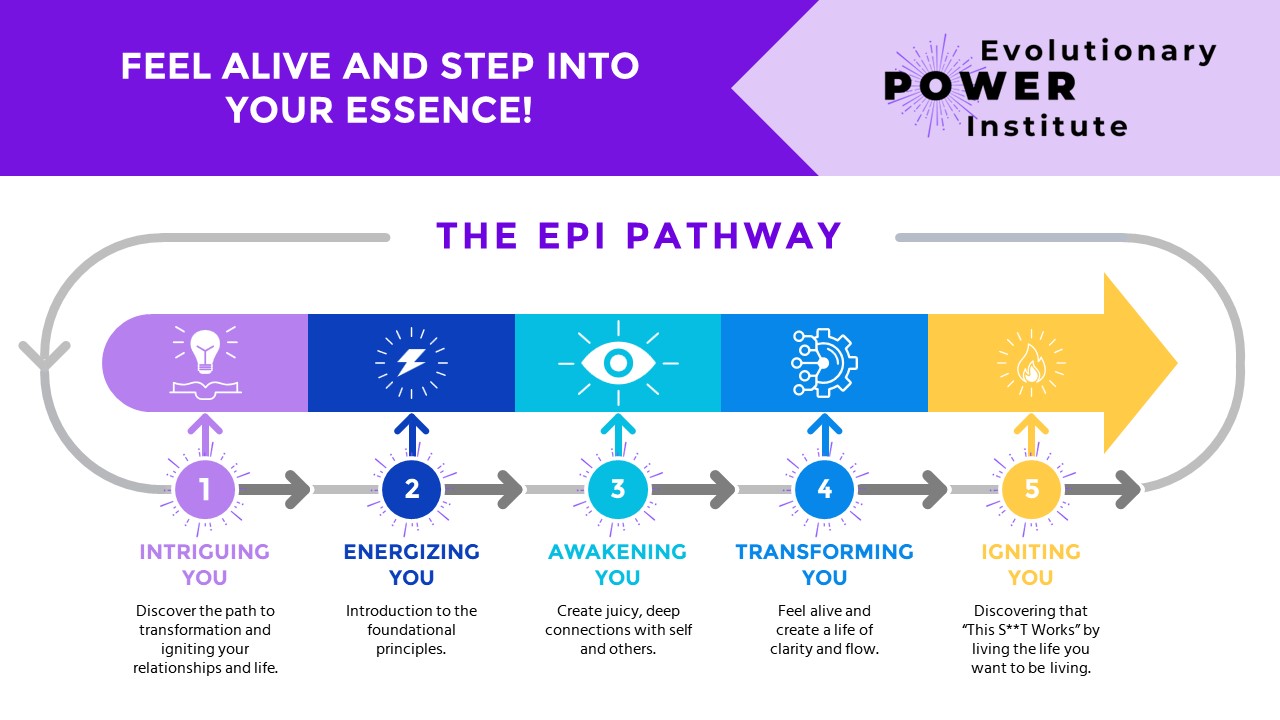 FEEL ALIVE AND STEP INTO YOUR ESSENCE!

Evolutionary POWER Institute

THE EPI PATHWAY

1
INTRIGUING YOU
Discover the path to transformation and igniting your relationships and life.

2
ENERGIZING YOU
Introduction to the foundational principles.

3
AWAKENING YOU
Create juicy, deep connections with self and others.

4
TRANSFORMING YOU
Feel alive and create a life of clarity and flow.

5
IGNITING YOU
Discovering that "This S**T Works" by living the life you want to be living.